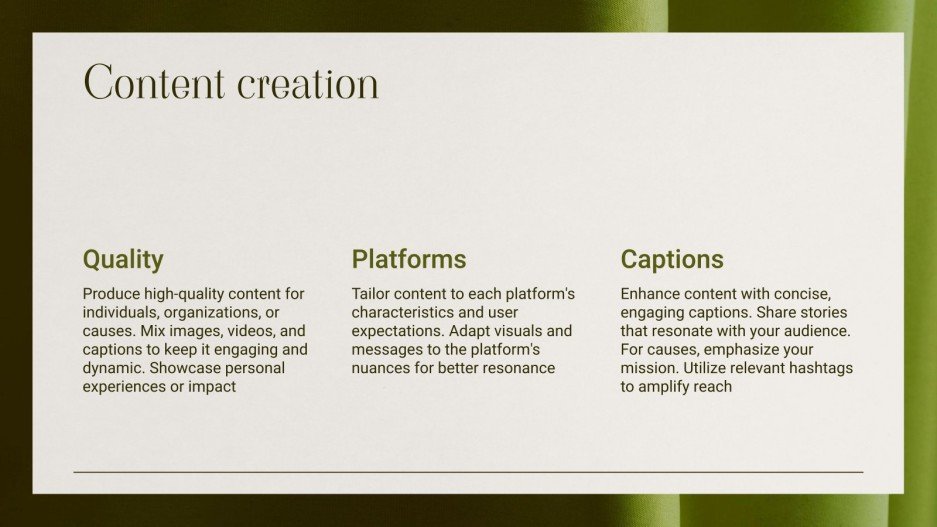 Content creation

Quality

Produce high-quality content for individuals, organizations, or causes. Mix images, videos, and captions to keep it engaging and dynamic. Showcase personal experiences or impact

Platforms

Tailor content to each platform's characteristics and user expectations. Adapt visuals and messages to the platform's nuances for better resonance

Captions

Enhance content with concise, engaging captions. Share stories that resonate with your audience. For causes, emphasize your mission. Utilize relevant hashtags to amplify reach